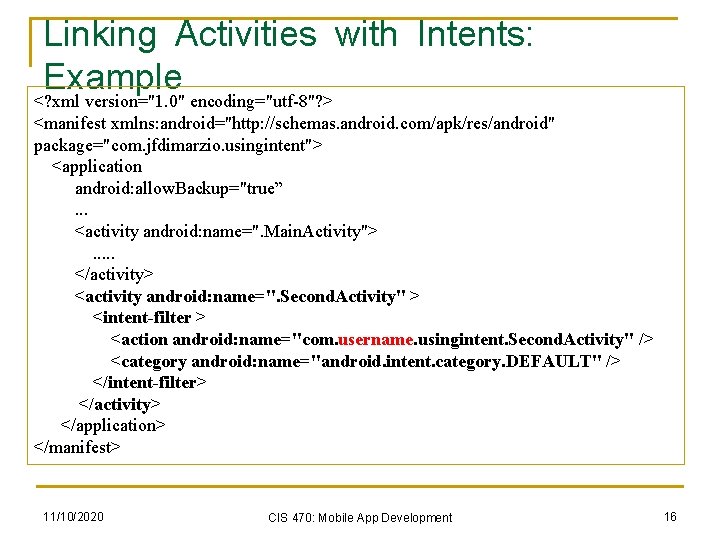 Linking Activities with Intents: Example

<?xml version="1.0" encoding="utf-8"?>
<manifest xmlns:android="http://schemas.android.com/apk/res/android" package="com.jfdimarzio.usingintent">
<application
android:allowBackup="true”
...
<activity android:name=".MainActivity">
.....
</activity>
<activity android:name=".SecondActivity" >
<intent-filter >
<action android:name="com.username.usingintent.SecondActivity" />
<category android:name="android.intent.category.DEFAULT" />
</intent-filter>
</activity>
</application>
</manifest>

11/10/2020
CIS 470: Mobile App Development
16